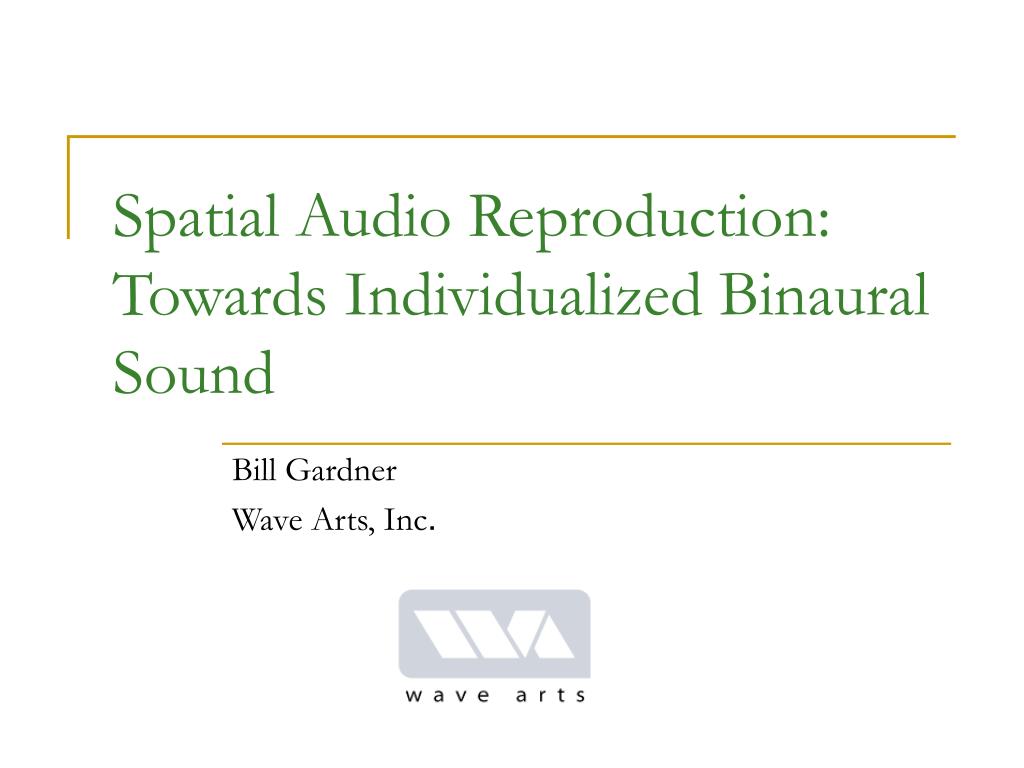 Spatial Audio Reproduction: Towards Individualized Binaural Sound

Bill Gardner

Wave Arts, Inc.

wave arts